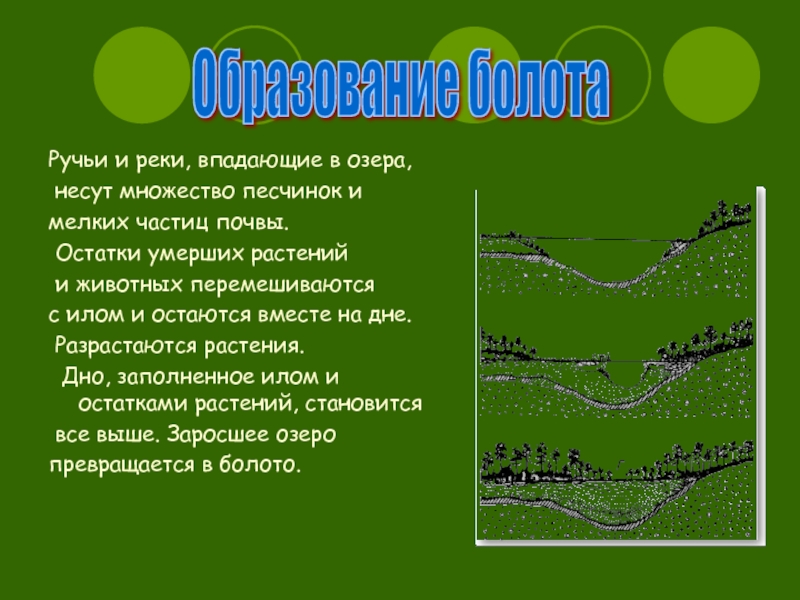 Образование болота

Ручьи и реки, впадающие в озера, несут множество песчинок и мелких частиц почвы.
Остатки умерших растений и животных перемешиваются с илом и остаются вместе на дне.
Разрастаются растения.
Дно, заполненное илом и остатками растений, становится все выше. Заросшее озеро превращается в болото.